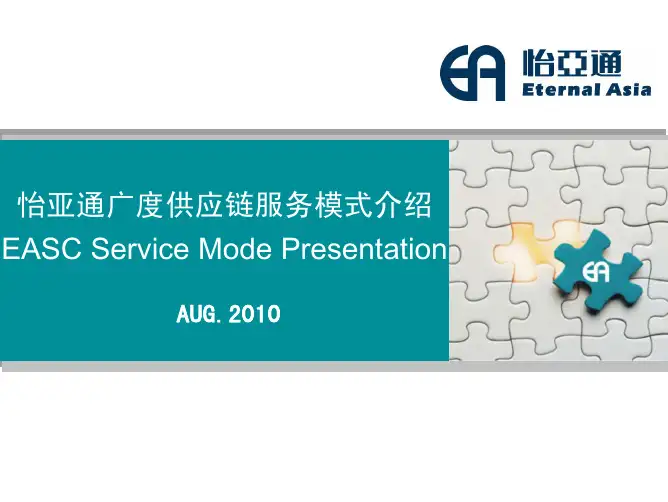 EA 怡亞通 Eternal Asia

怡亚通广度供应链服务模式介绍
EASC Service Mode Presentation

AUG. 2010

EA